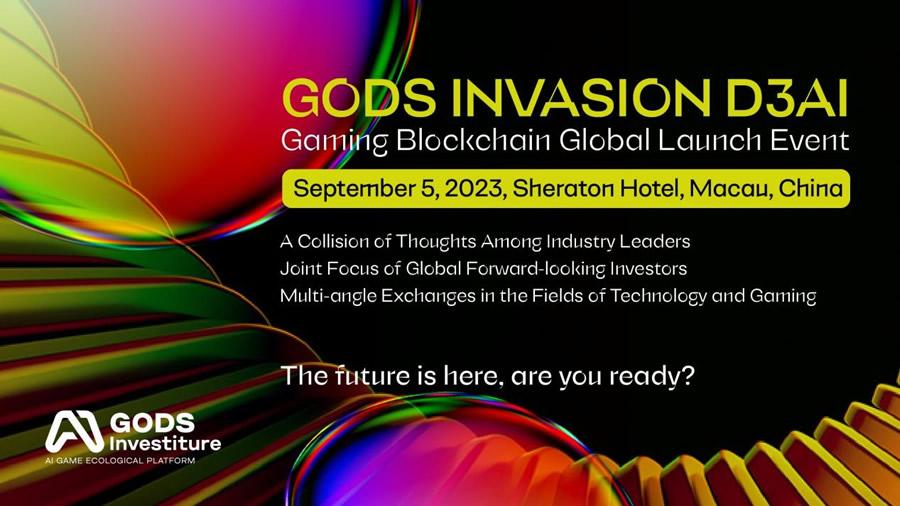 GODS INVASION D3AI
Gaming Blockchain Global Launch Event

September 5, 2023, Sheraton Hotel, Macau, China

A Collision of Thoughts Among Industry Leaders
Joint Focus of Global Forward-looking Investors
Multi-angle Exchanges in the Fields of Technology and Gaming

The future is here, are you ready?

GODS Investiture
AI GAME ECOLOGICAL PLATFORM